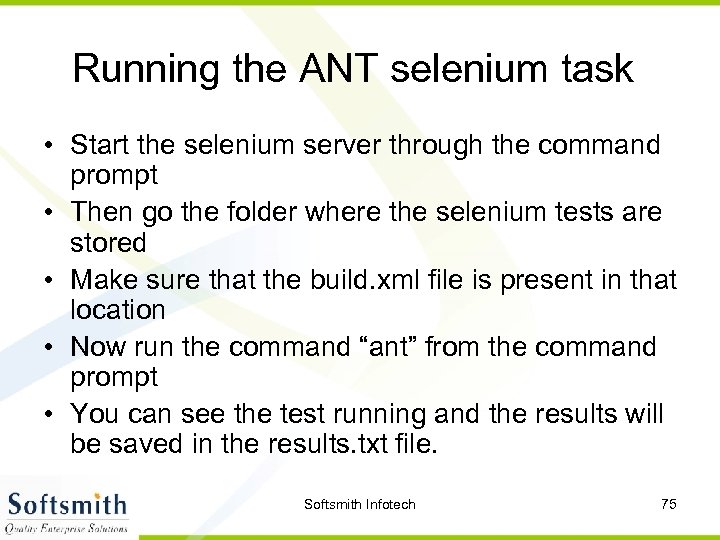 Running the ANT selenium task

• Start the selenium server through the command prompt
• Then go the folder where the selenium tests are stored
• Make sure that the build.xml file is present in that location
• Now run the command “ant” from the command prompt
• You can see the test running and the results will be saved in the results.txt file.

Softsmith
Quality Enterprise Solutions

Softsmith Infotech

75